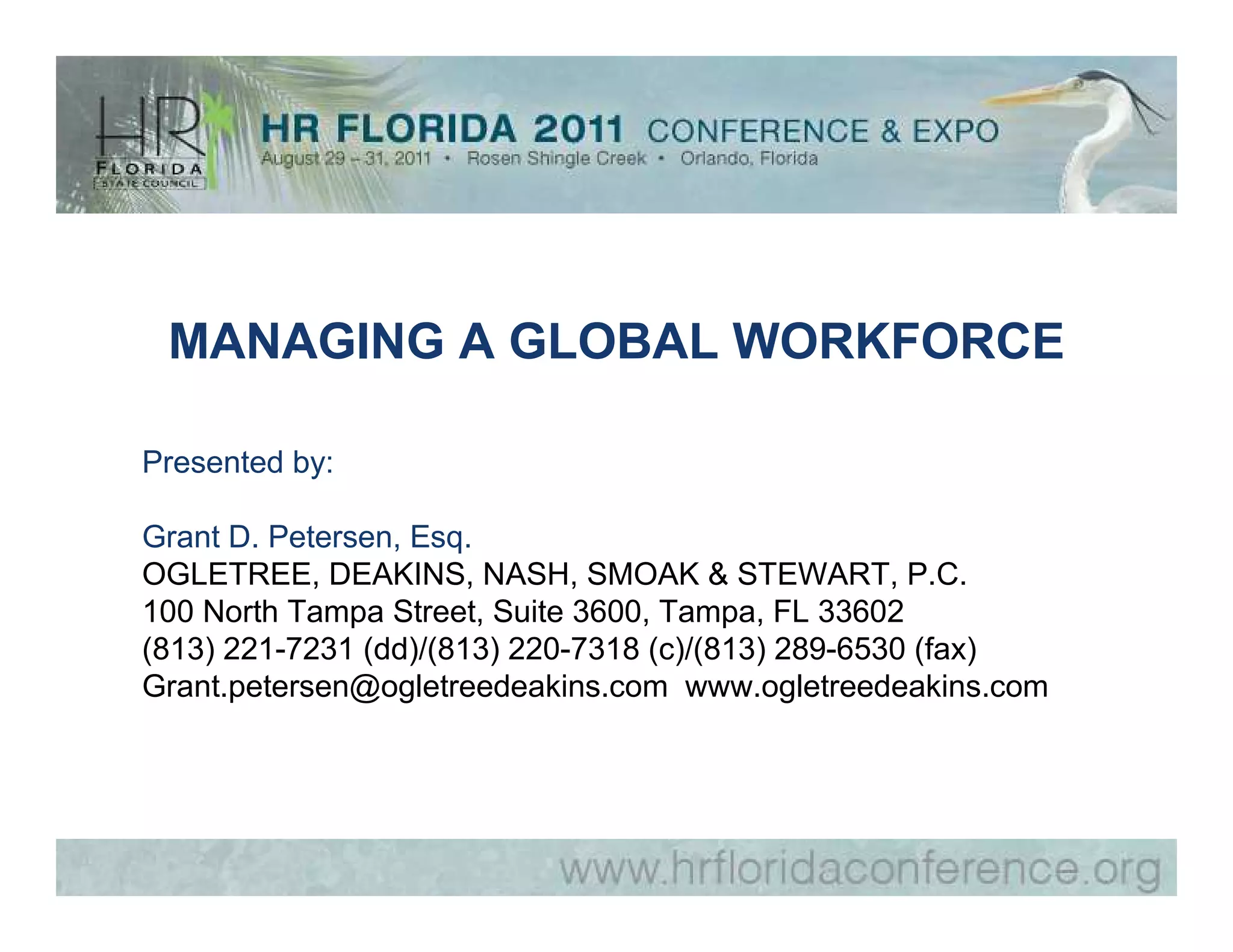 HR FLORIDA STATE COUNCIL

HR FLORIDA 2011 CONFERENCE & EXPO
August 29 – 31, 2011 • Rosen Shingle Creek • Orlando, Florida

MANAGING A GLOBAL WORKFORCE

Presented by:

Grant D. Petersen, Esq.
OGLETREE, DEAKINS, NASH, SMOAK & STEWART, P.C.
100 North Tampa Street, Suite 3600, Tampa, FL 33602
(813) 221-7231 (dd)/(813) 220-7318 (c)/(813) 289-6530 (fax)
Grant.petersen@ogletreedeakins.com www.ogletreedeakins.com

www.hrfloridaconference.org